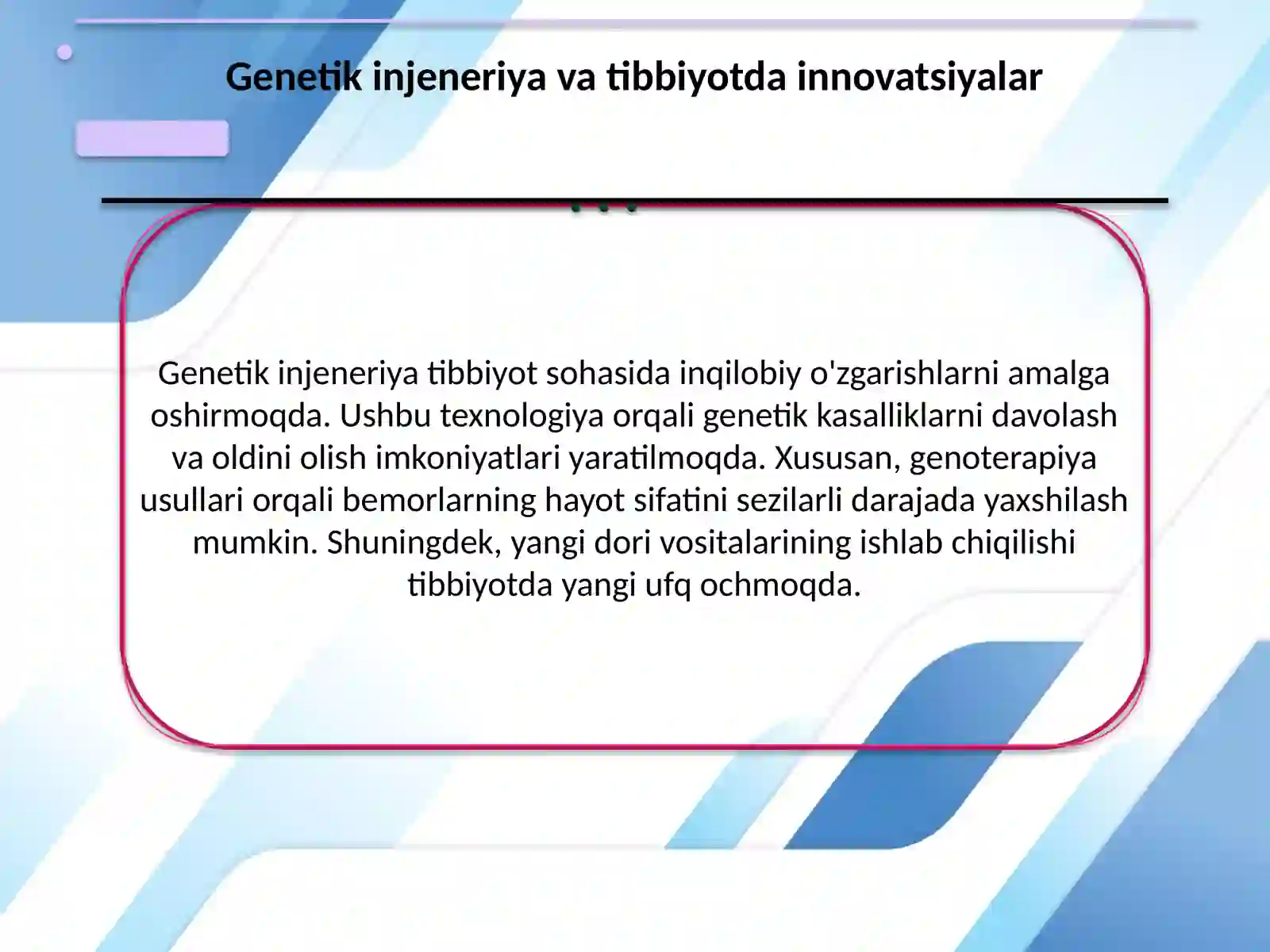 Genetik injeneriya va tibbiyotda innovatsiyalar

Genetik injeneriya tibbiyot sohasida inqilobiy o'zgarishlarni amalga oshirmoqda. Ushbu texnologiya orqali genetik kasalliklarni davolash va oldini olish imkoniyatlari yaratilmoqda. Xususan, genoterapiya usullari orqali bemorlarning hayot sifatini sezilarli darajada yaxshilash mumkin. Shuningdek, yangi dori vositalarining ishlab chiqilishi tibbiyotda yangi ufq ochmoqda.